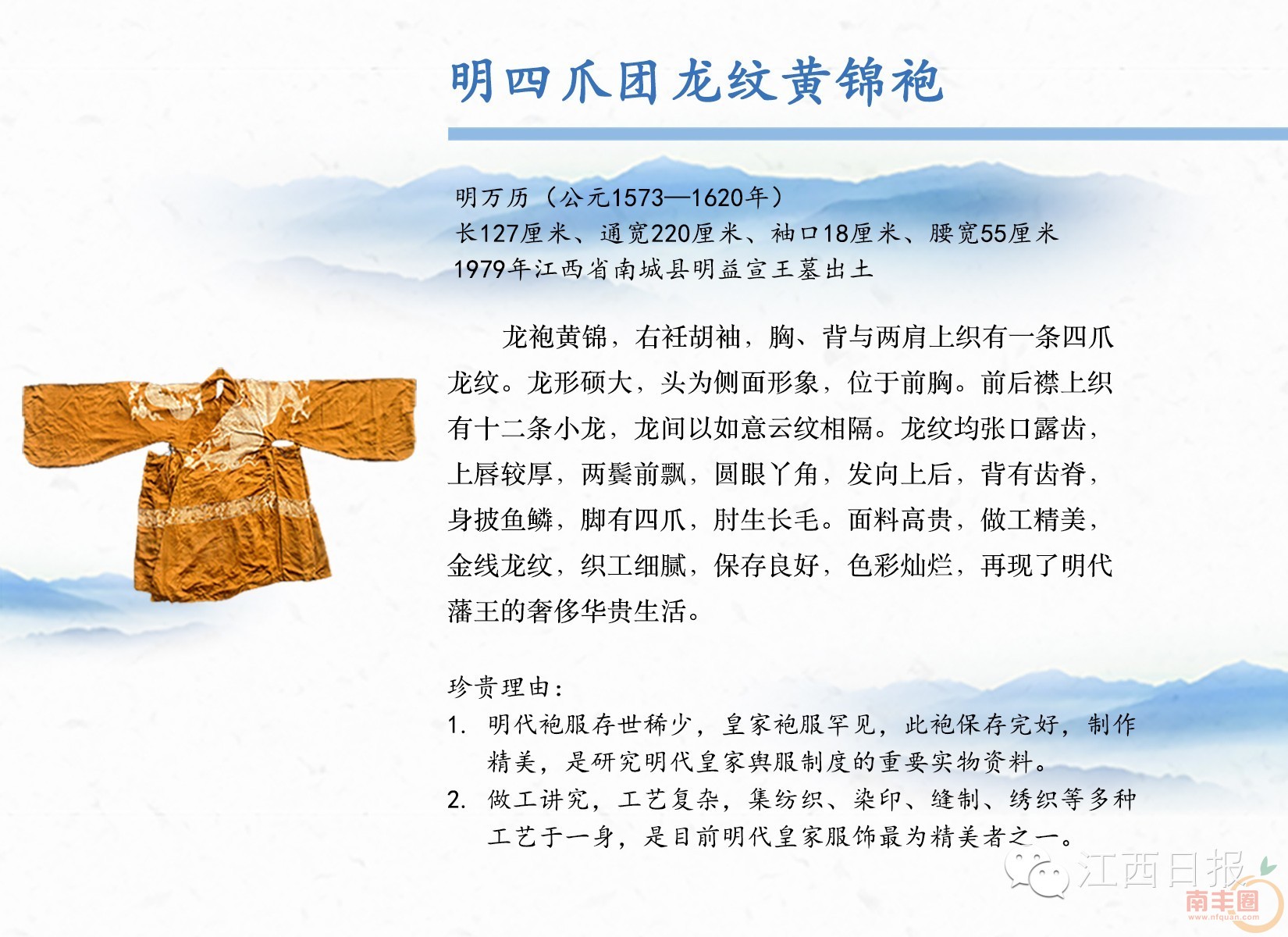 明四爪团龙纹黄锦袍

明万历（公元1573—1620年）
长127厘米、通宽220厘米、袖口18厘米、腰宽55厘米
1979年江西省南城县明益宣王墓出土

龙袍黄锦，右衽胡袖，胸、背与两肩上织有一条四爪龙纹。龙形硕大，头为侧面形象，位于前胸。前后襟上织有十二条小龙，龙间以如意云纹相隔。龙纹均张口露齿，上唇较厚，两鬓前飘，圆眼丫角，发向上后，背有齿脊，身披鱼鳞，脚有四爪，肘生长毛。面料高贵，做工精美，金线龙纹，织工细腻，保存良好，色彩灿烂，再现了明代藩王的奢侈华贵生活。

珍贵理由：
1. 明代袍服存世稀少，皇家袍服罕见，此袍保存完好，制作精美，是研究明代皇家舆服制度的重要实物资料。
2. 做工讲究，工艺复杂，集纺织、染印、缝制、绣织等多种工艺于一身，是目前明代皇家服饰最为精美者之一。

江西日报
南丰圈
www.nfquan.com